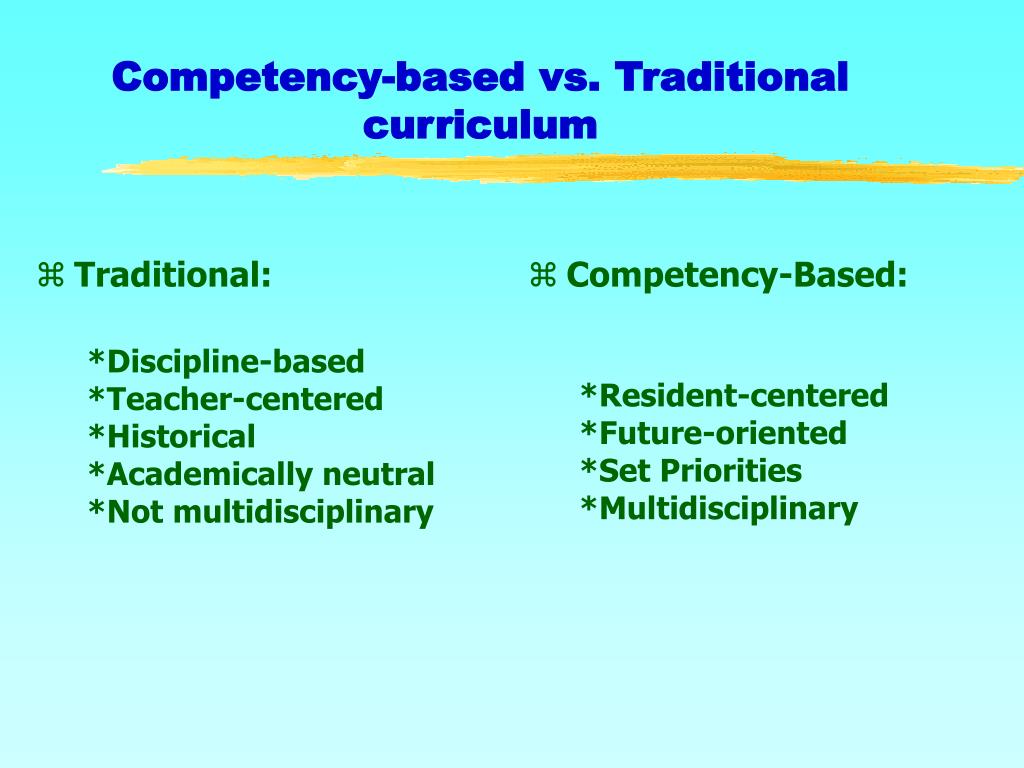 Competency-based vs. Traditional curriculum

⌘ Traditional:

*Discipline-based
*Teacher-centered
*Historical
*Academically neutral
*Not multidisciplinary

⌘ Competency-Based:

*Resident-centered
*Future-oriented
*Set Priorities
*Multidisciplinary